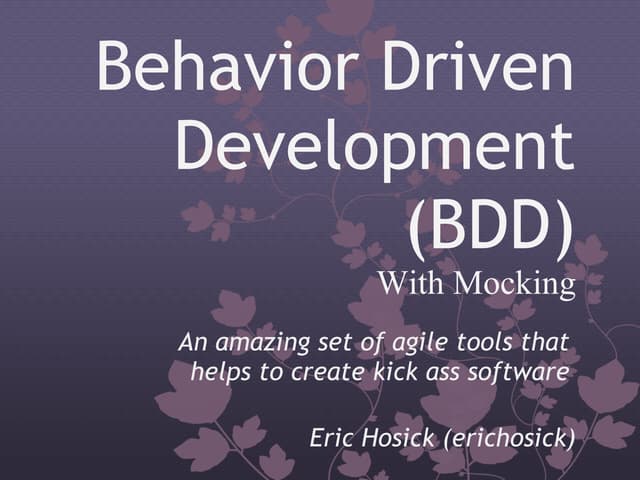 Behavior Driven Development (BDD)

With Mocking

An amazing set of agile tools that helps to create kick ass software

Eric Hosick (erichosick)